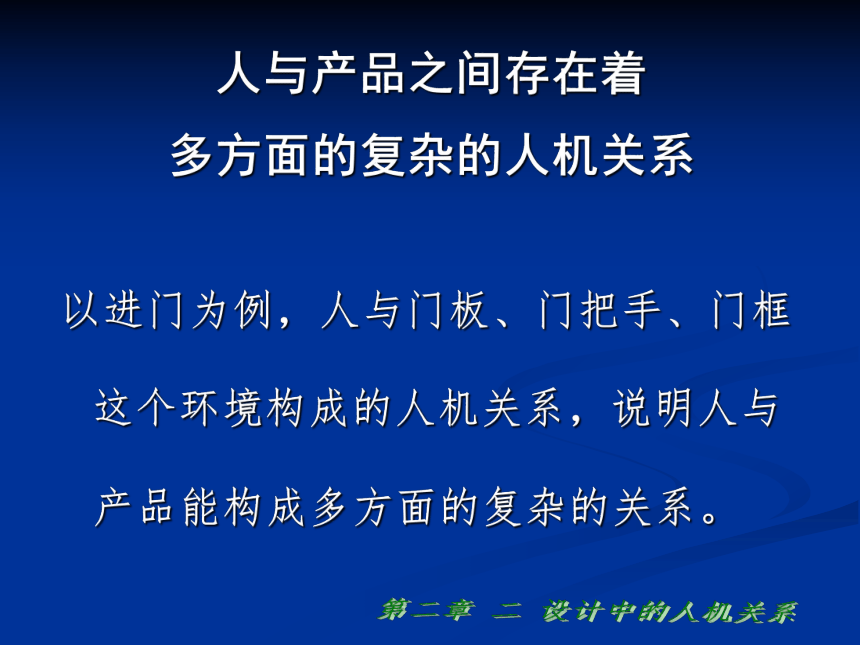 人与产品之间存在着
多方面的复杂的人机关系

以进门为例，人与门板、门把手、门框这个环境构成的人机关系，说明人与产品能构成多方面的复杂的关系。

第二章 二 设计中的人机关系